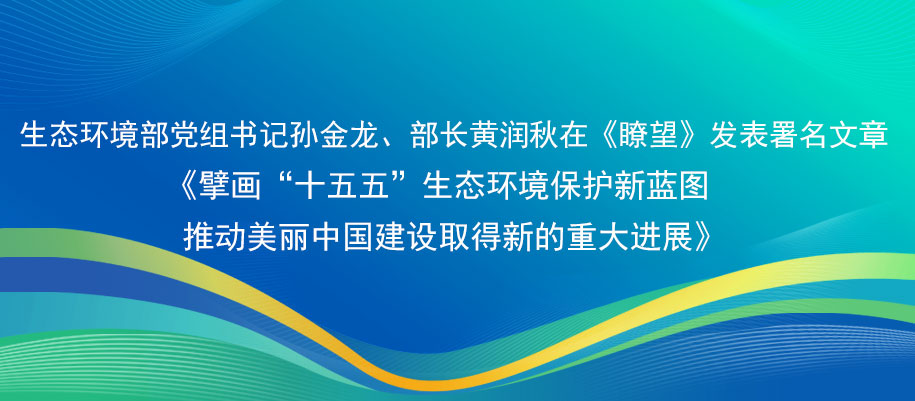 生态环境部党组书记孙金龙、部长黄润秋在《瞭望》发表署名文章
《擘画“十五五”生态环境保护新蓝图
推动美丽中国建设取得新的重大进展》